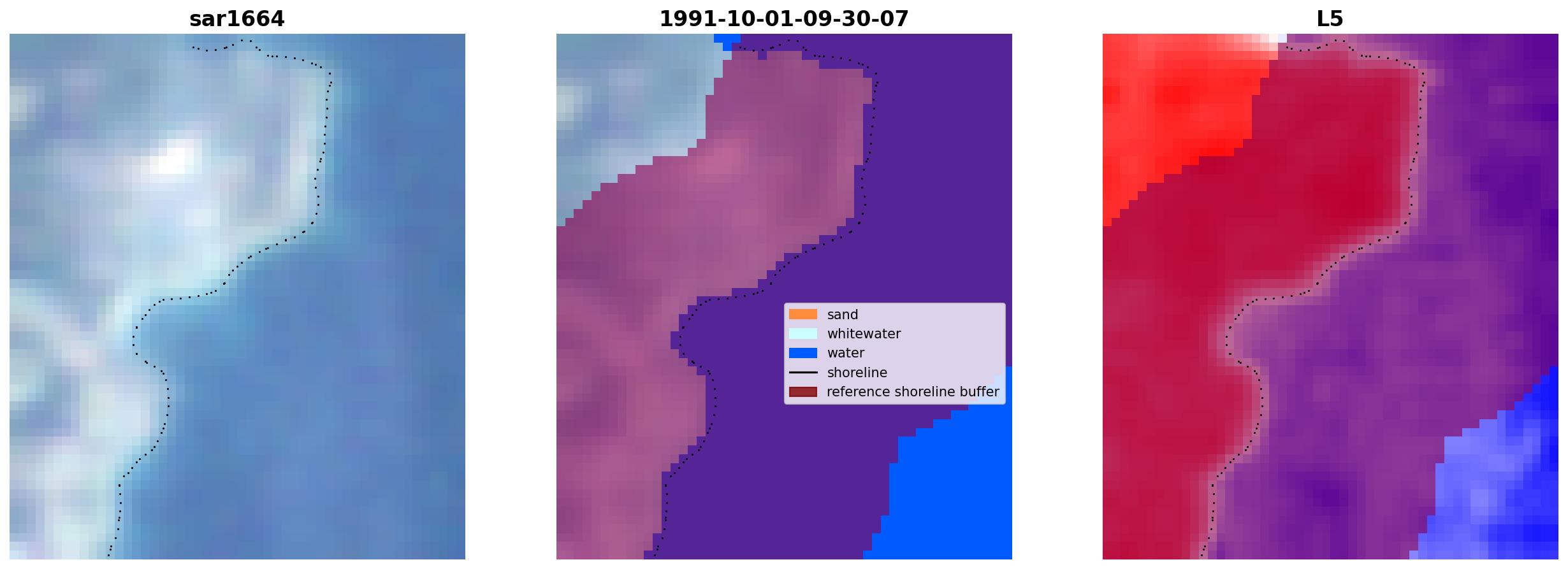 sar1664

1991-10-01-09-30-07

sand
whitewater
water
shoreline
reference shoreline buffer

L5